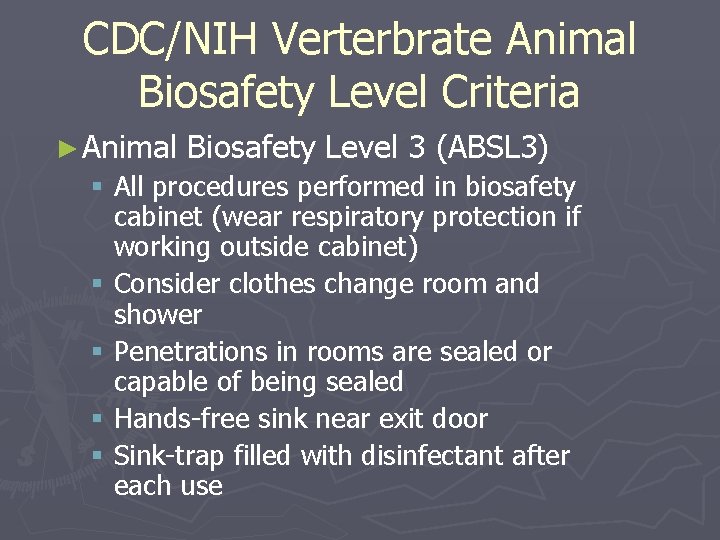 CDC/NIH Verterbrate Animal Biosafety Level Criteria

► Animal Biosafety Level 3 (ABSL3)

▪ All procedures performed in biosafety cabinet (wear respiratory protection if working outside cabinet)

▪ Consider clothes change room and shower

▪ Penetrations in rooms are sealed or capable of being sealed

▪ Hands-free sink near exit door

▪ Sink-trap filled with disinfectant after each use